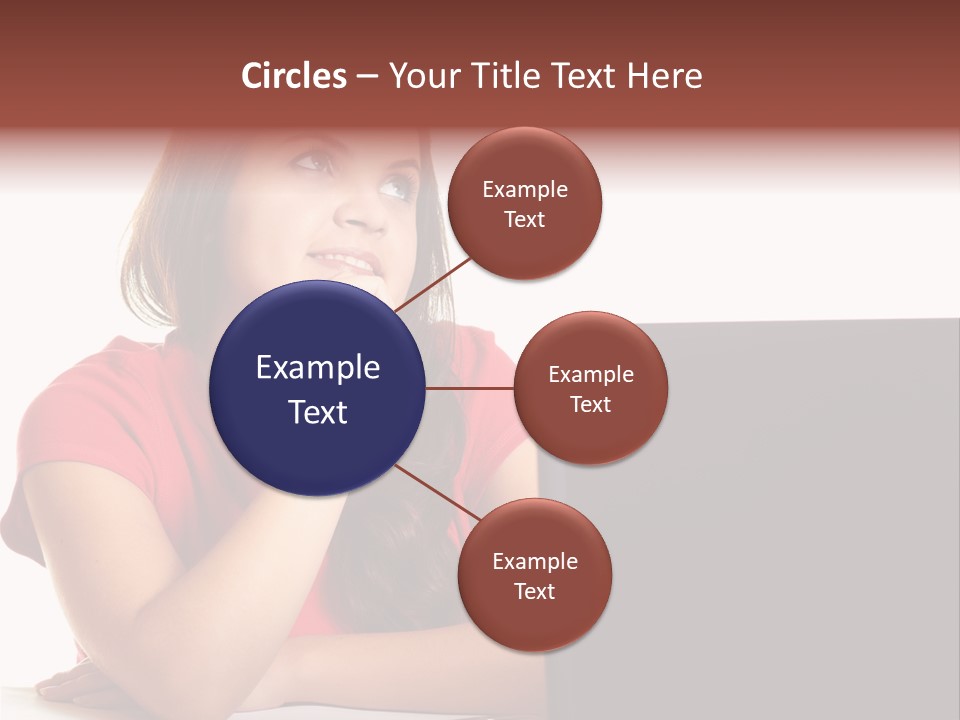 Circles – Your Title Text Here

Example Text

Example Text

Example Text

Example Text